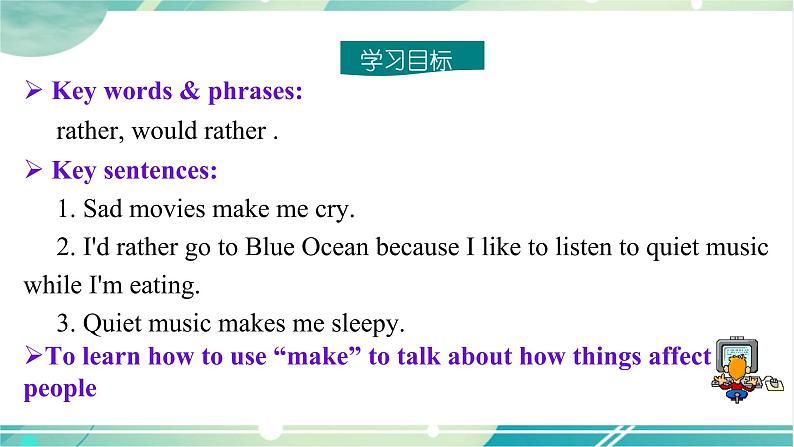 学习目标

➢ Key words & phrases:

rather, would rather .

➢ Key sentences:

1. Sad movies make me cry.

2. I'd rather go to Blue Ocean because I like to listen to quiet music while I'm eating.

3. Quiet music makes me sleepy.

➢To learn how to use “make” to talk about how things affect people